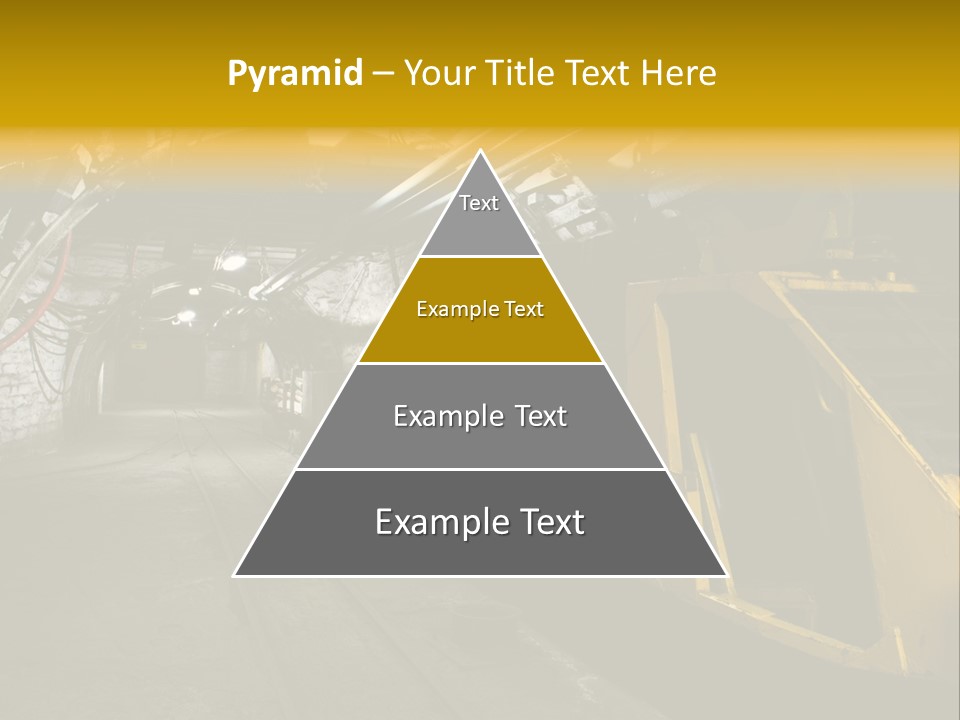 Pyramid – Your Title Text Here

Text

Example Text

Example Text

Example Text